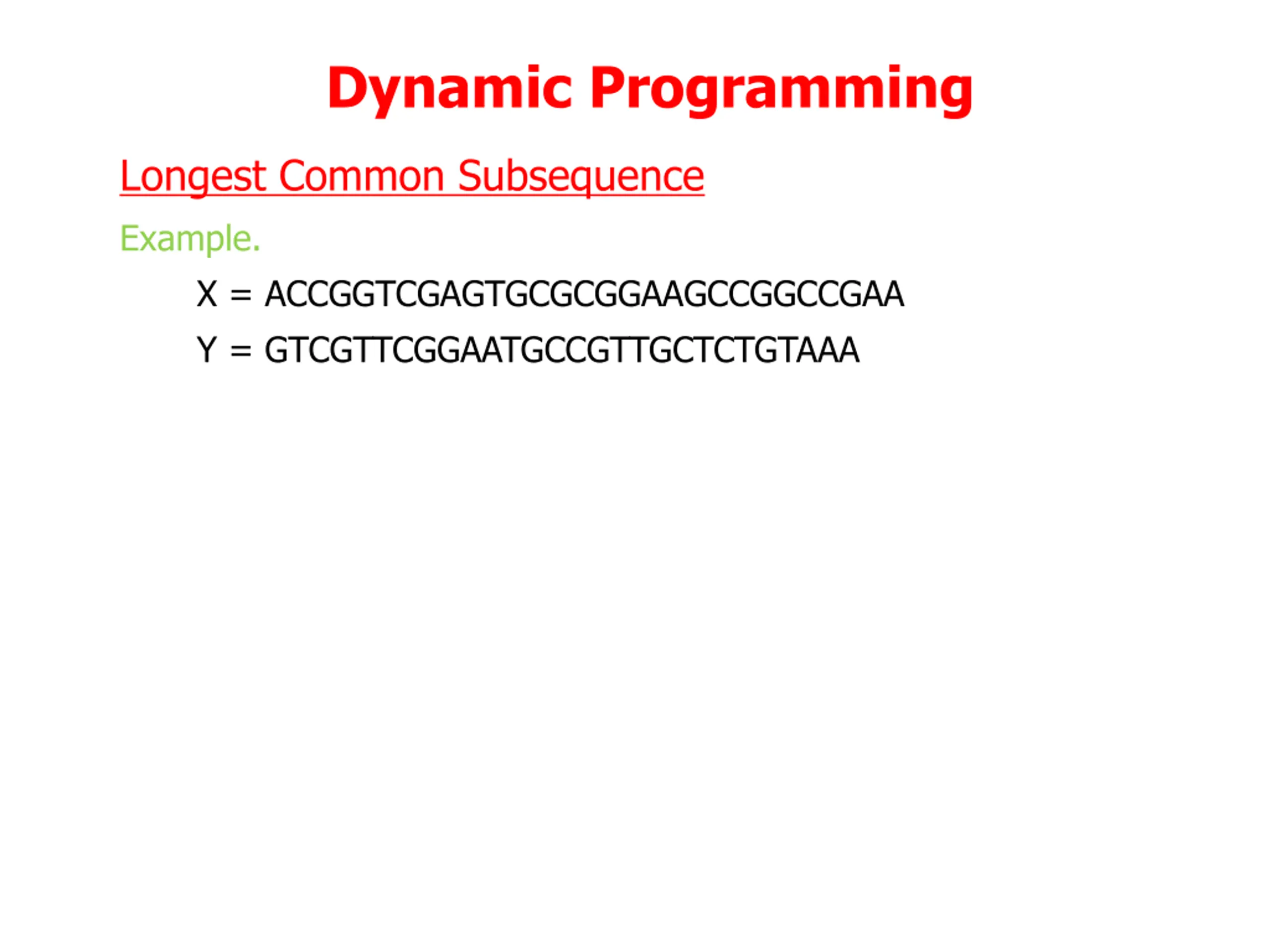 Dynamic Programming

Longest Common Subsequence

Example.

X = ACCGGTCGAGTGCGCGGAAGCCGGCCGAA

Y = GTCGTTCGGAATGCCGTTGCTCTGTAAA